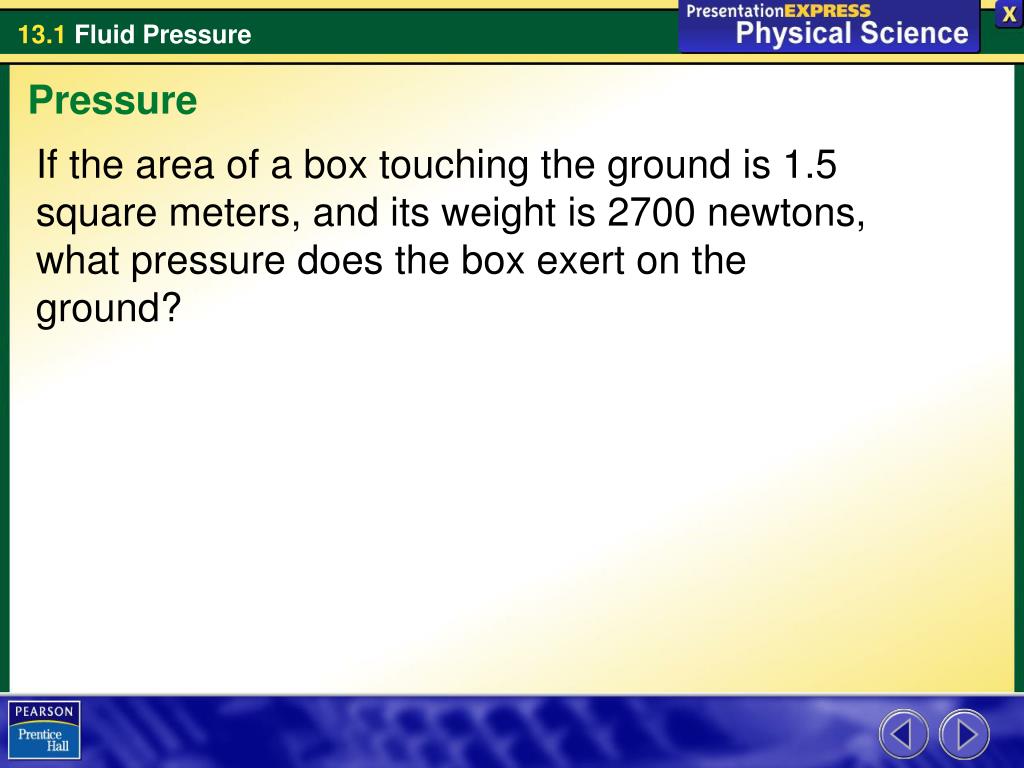 13.1 Fluid Pressure

PresentationEXPRESS
Physical Science

X

Pressure

If the area of a box touching the ground is 1.5 square meters, and its weight is 2700 newtons, what pressure does the box exert on the ground?

PEARSON
Prentice Hall